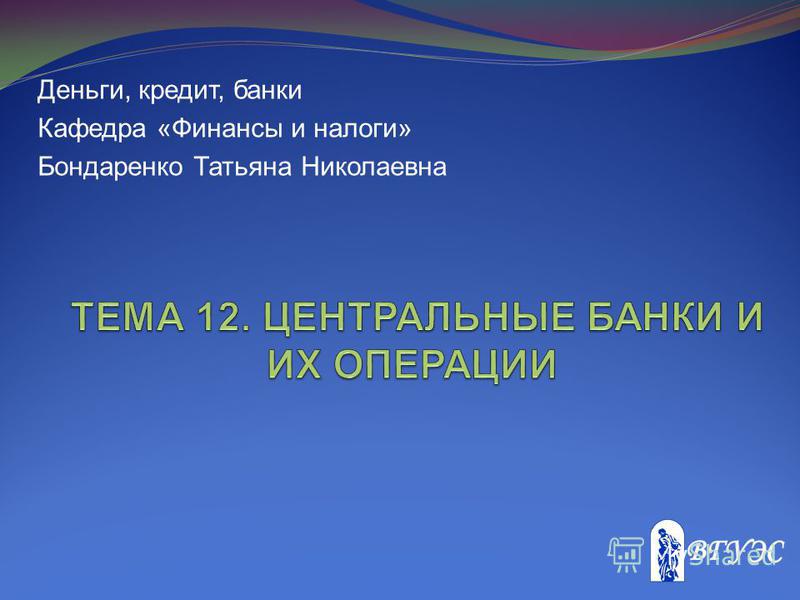 Деньги, кредит, банки
Кафедра «Финансы и налоги»
Бондаренко Татьяна Николаевна

ТЕМА 12. ЦЕНТРАЛЬНЫЕ БАНКИ И ИХ ОПЕРАЦИИ

ВГУЭС